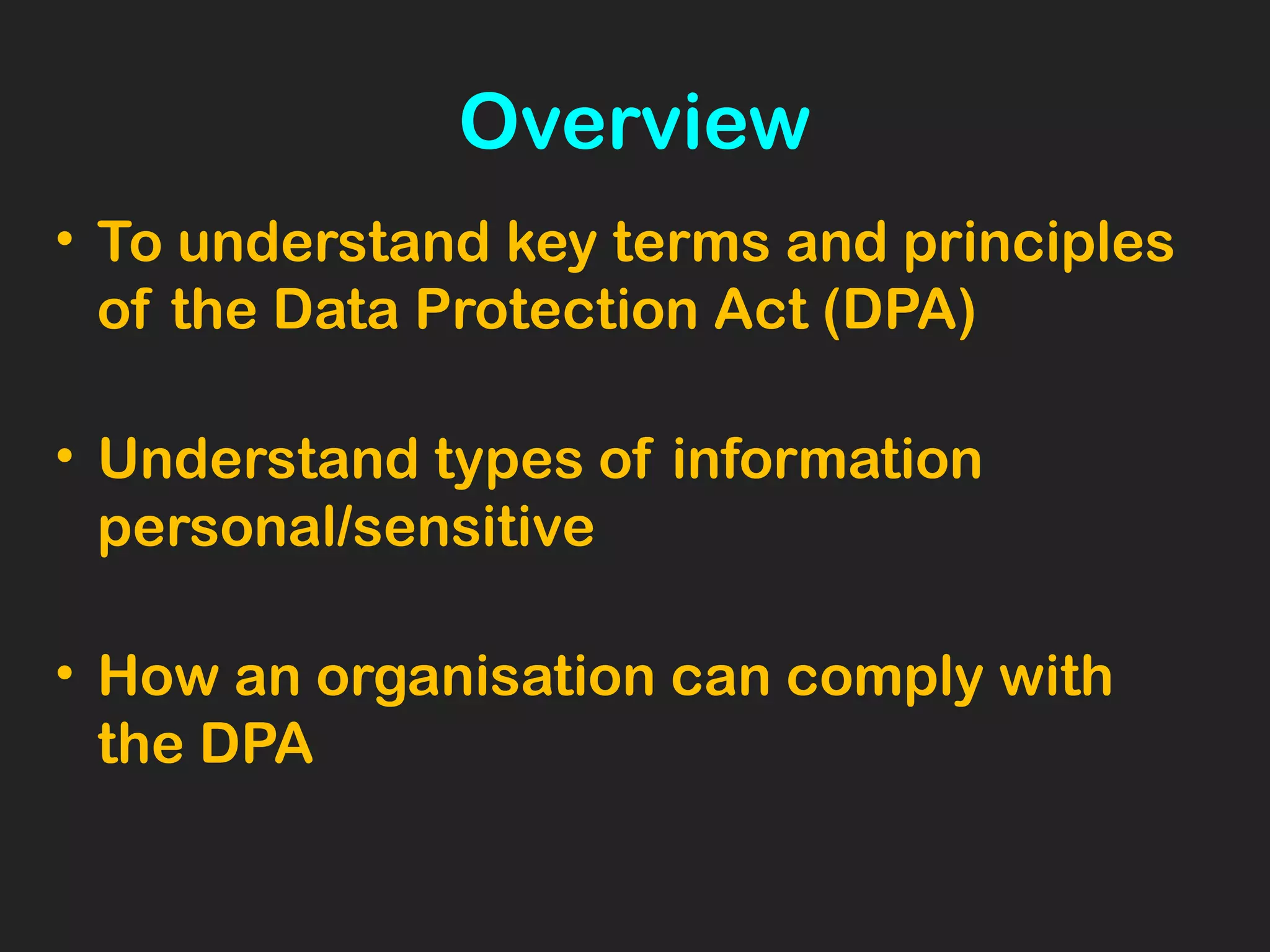 Overview

• To understand key terms and principles of the Data Protection Act (DPA)

• Understand types of information personal/sensitive

• How an organisation can comply with the DPA